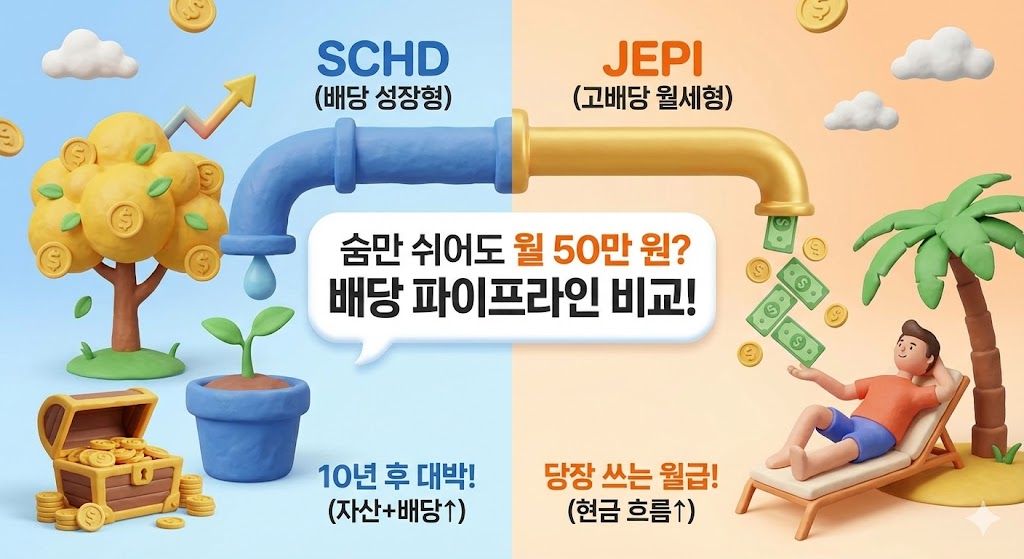 SCHD
(배당 성장형)

JEPI
(고배당 월세형)

숨만 쉬어도 월 50만 원?
배당 파이프라인 비교!

10년 후 대박!
(자산+배당↑)

당장 쓰는 월급!
(현금 흐름↑)